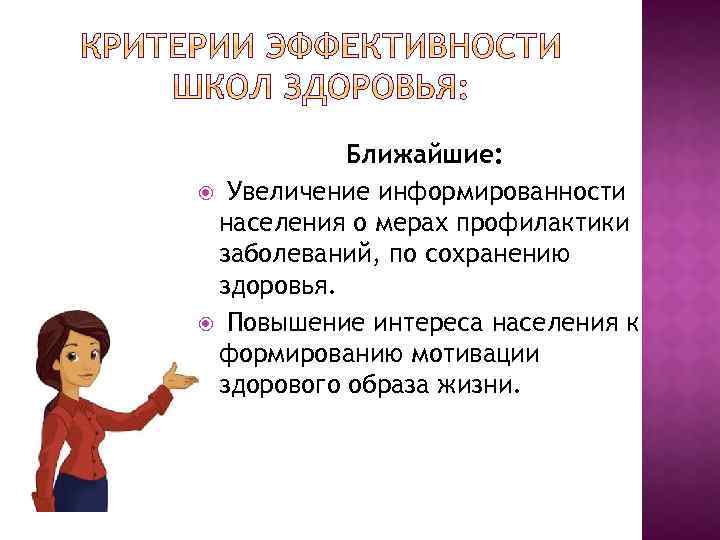 КРИТЕРИИ ЭФФЕКТИВНОСТИ ШКОЛ ЗДОРОВЬЯ:

Ближайшие:

Увеличение информированности населения о мерах профилактики заболеваний, по сохранению здоровья.

Повышение интереса населения к формированию мотивации здорового образа жизни.